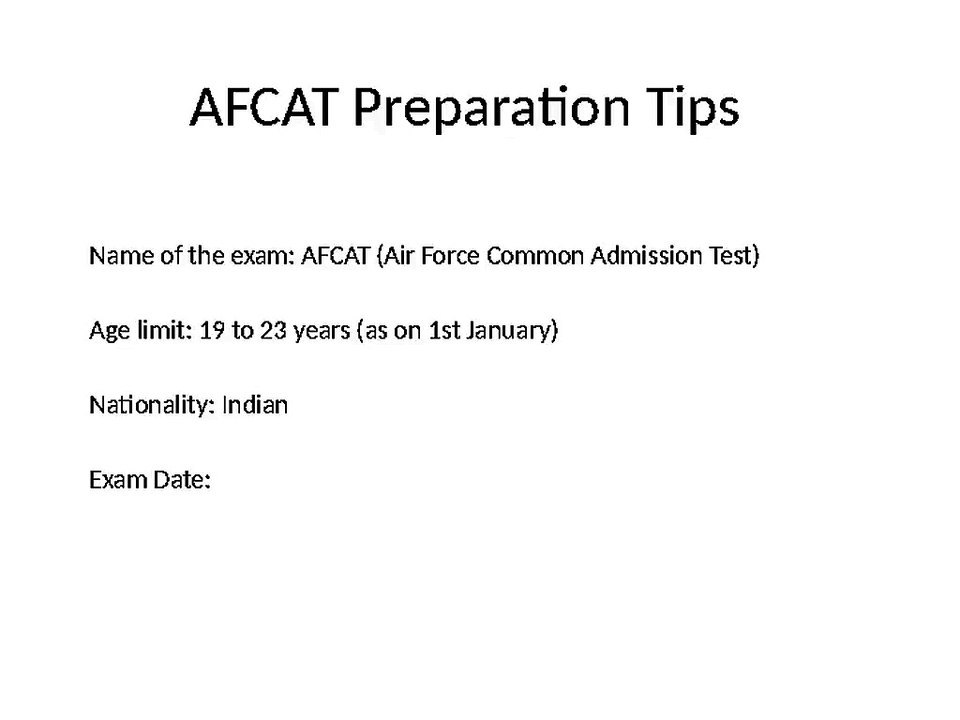 AFCAT Preparation Tips

Name of the exam: AFCAT (Air Force Common Admission Test)

Age limit: 19 to 23 years (as on 1st January)

Nationality: Indian

Exam Date: